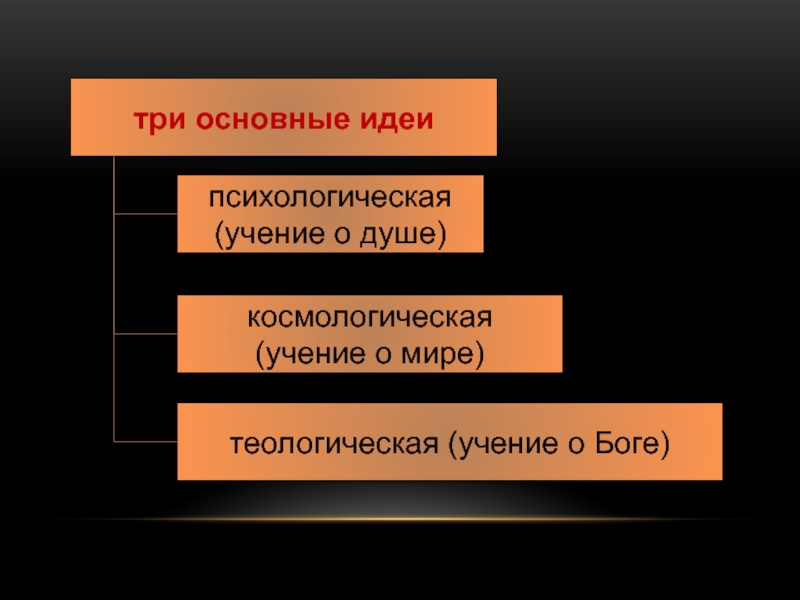 три основные идеи

психологическая (учение о душе)

космологическая (учение о мире)

теологическая (учение о Боге)